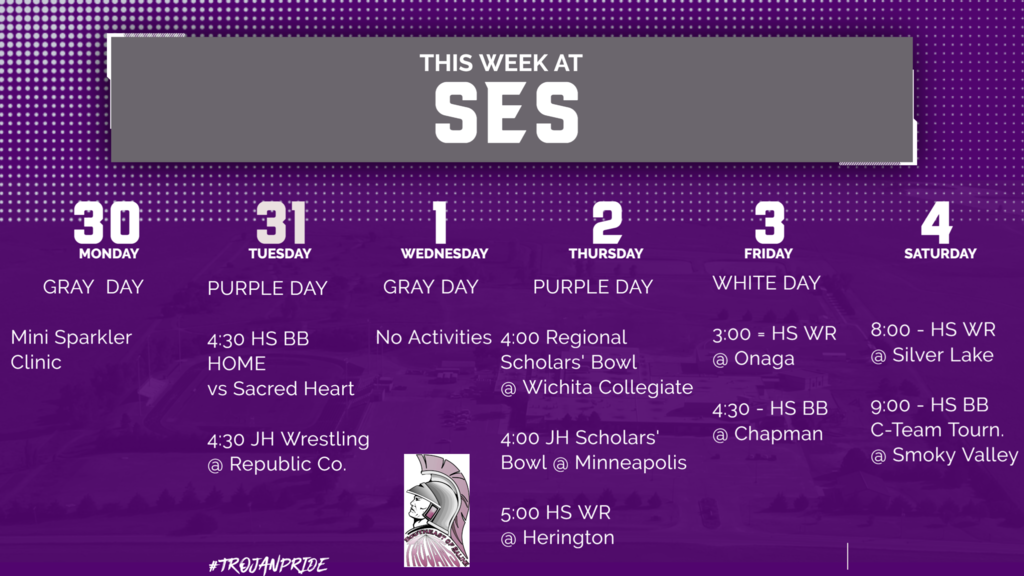 THIS WEEK AT
SES

30
MONDAY
GRAY DAY
Mini Sparkler Clinic

31
TUESDAY
PURPLE DAY
4:30 HS BB HOME vs Sacred Heart

4:30 JH Wrestling @ Republic Co.

1
WEDNESDAY
GRAY DAY
No Activities

2
THURSDAY
PURPLE DAY
4:00 Regional Scholars' Bowl @ Wichita Collegiate

4:00 JH Scholars' Bowl @ Minneapolis

5:00 HS WR @ Herington

3
FRIDAY
WHITE DAY
3:00 = HS WR @ Onaga

4:30 - HS BB @ Chapman

4
SATURDAY
8:00 - HS WR @ Silver Lake

9:00 - HS BB C-Team Tourn. @ Smoky Valley

#TROJANPRIDE